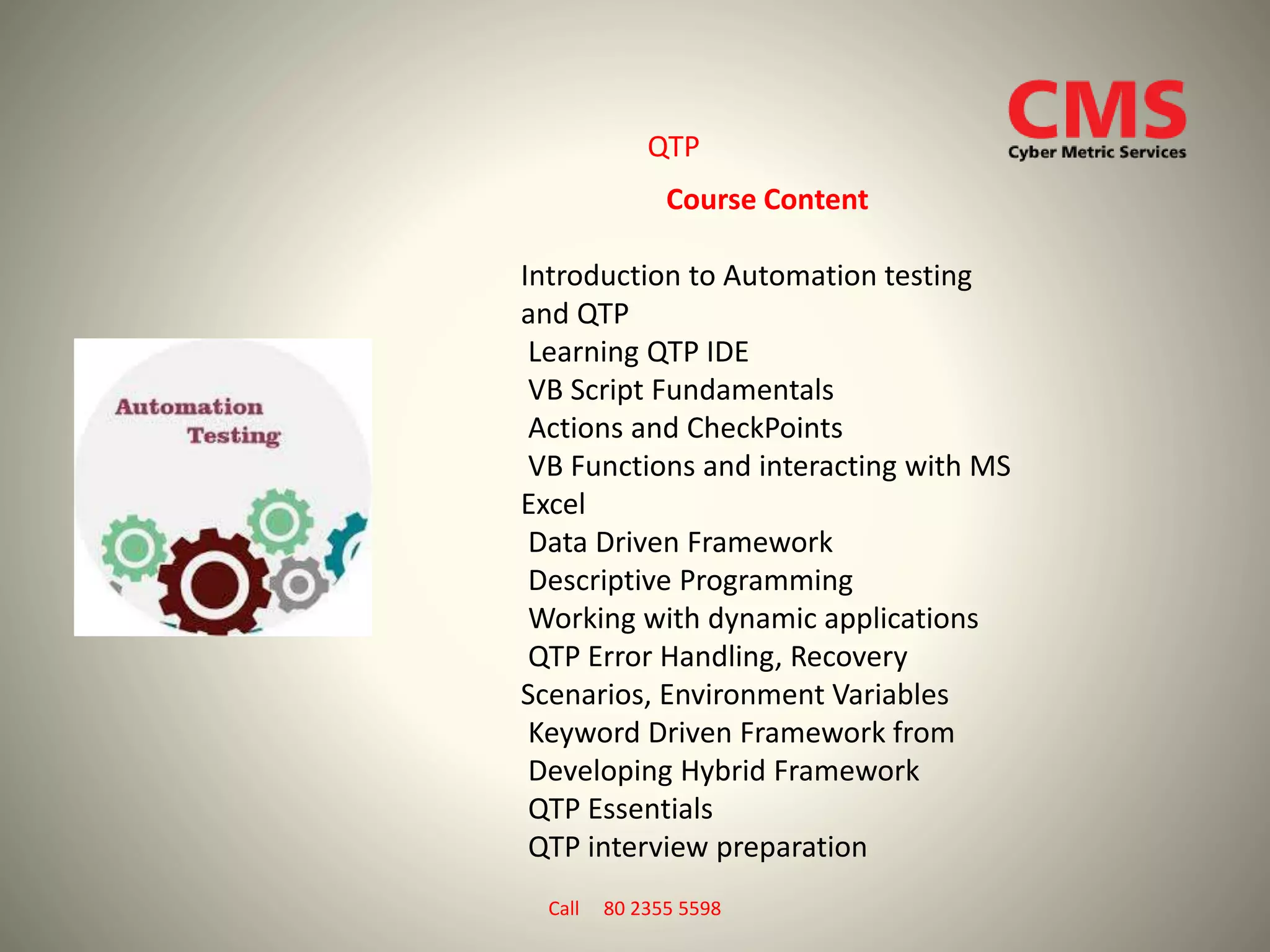 CMS
Cyber Metric Services

QTP

Course Content

Automation
Testing

Introduction to Automation testing and QTP
Learning QTP IDE
VB Script Fundamentals
Actions and CheckPoints
VB Functions and interacting with MS Excel
Data Driven Framework
Descriptive Programming
Working with dynamic applications
QTP Error Handling, Recovery Scenarios, Environment Variables
Keyword Driven Framework from
Developing Hybrid Framework
QTP Essentials
QTP interview preparation

Call 80 2355 5598